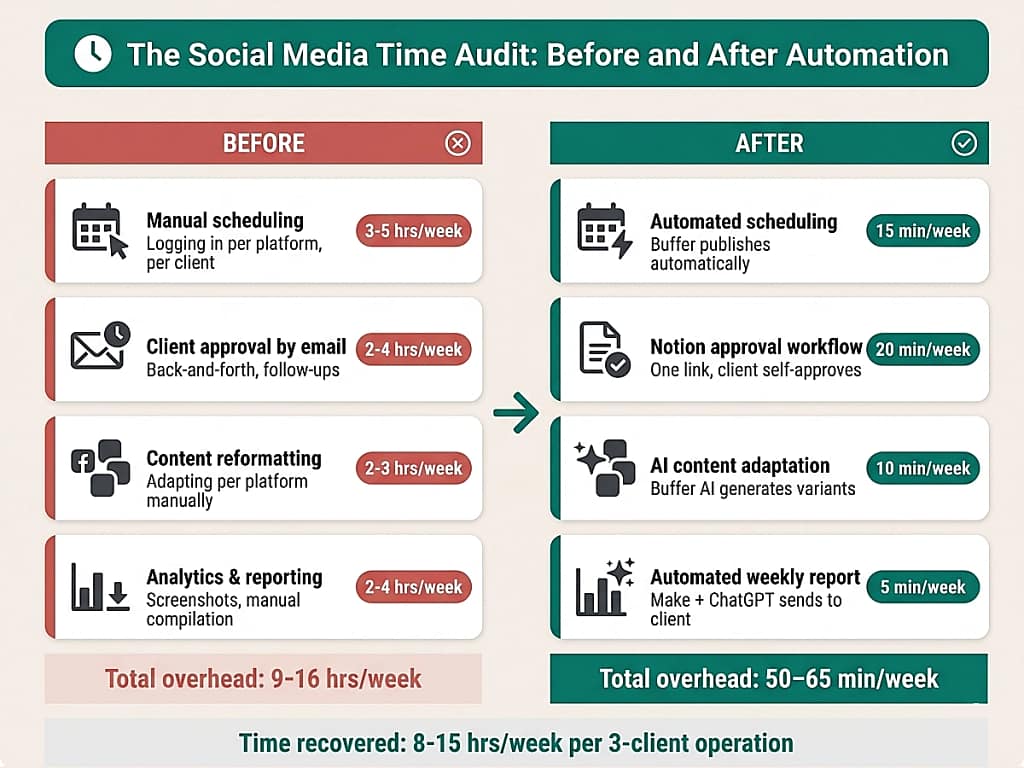 The Social Media Time Audit: Before and After Automation

BEFORE

Manual scheduling
Logging in per platform, per client
3-5 hrs/week

Client approval by email
Back-and-forth, follow-ups
2-4 hrs/week

Content reformatting
Adapting per platform manually
2-3 hrs/week

Analytics & reporting
Screenshots, manual compilation
2-4 hrs/week

Total overhead: 9-16 hrs/week

AFTER

Automated scheduling
Buffer publishes automatically
15 min/week

Notion approval workflow
One link, client self-approves
20 min/week

AI content adaptation
Buffer AI generates variants
10 min/week

Automated weekly report
Make + ChatGPT sends to client
5 min/week

Total overhead: 50–65 min/week

Time recovered: 8-15 hrs/week per 3-client operation